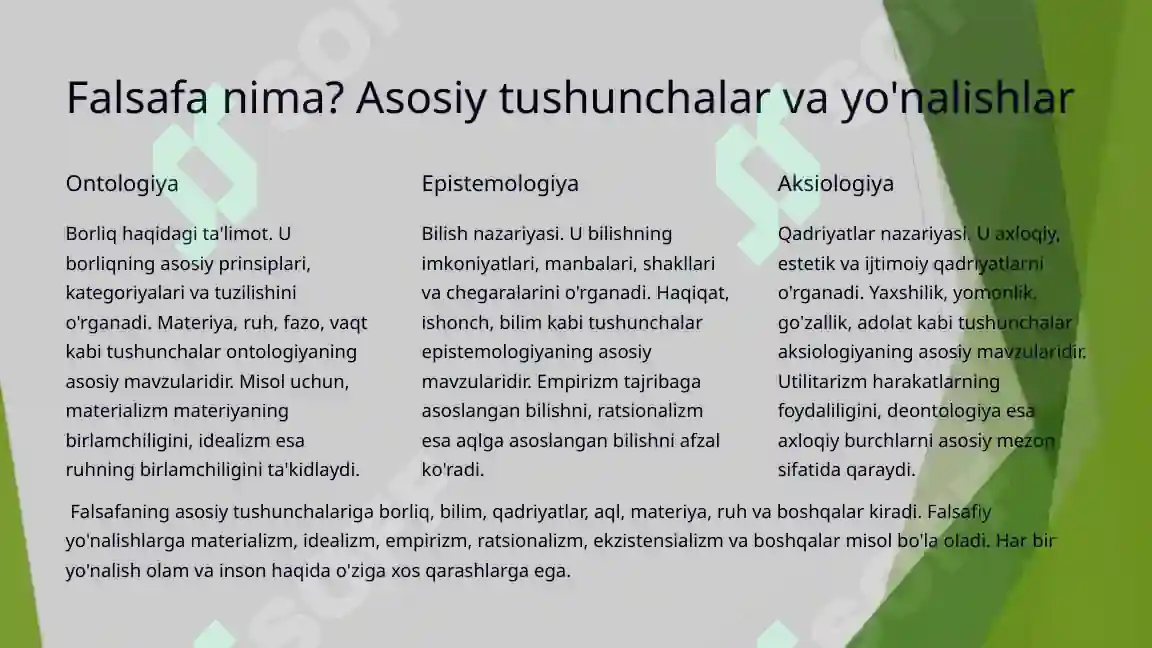 Falsafa nima? Asosiy tushunchalar va yo'nalishlar

Ontologiya

Borliq haqidagi ta'limot. U borliqning asosiy prinsiplari, kategoriyalari va tuzilishini o'rganadi. Materiya, ruh, fazo, vaqt kabi tushunchalar ontologiyaning asosiy mavzularidir. Misol uchun, materializm materiyaning birlamchiligini, idealizm esa ruhning birlamchiligini ta'kidlaydi.

Epistemologiya

Bilish nazariyasi. U bilishning imkoniyatlari, manbalari, shakllari va chegaralarini o'rganadi. Haqiqat, ishonch, bilim kabi tushunchalar epistemologiyaning asosiy mavzularidir. Empirizm tajribaga asoslangan bilishni, ratsionalizm esa aqlga asoslangan bilishni afzal ko'radi.

Aksiologiya

Qadriyatlar nazariyasi. U axloqiy, estetik va ijtimoiy qadriyatlarni o'rganadi. Yaxshilik, yomonlik, go'zallik, adolat kabi tushunchalar aksiologiyaning asosiy mavzularidir. Utilitarizm harakatlarning foydaliligini, deontologiya esa axloqiy burchlarni asosiy mezon sifatida qaraydi.

Falsafaning asosiy tushunchalariga borliq, bilim, qadriyatlar, aql, materiya, ruh va boshqalar kiradi. Falsafiy yo'nalishlarga materializm, idealizm, empirizm, ratsionalizm, ekzistensializm va boshqalar misol bo'la oladi. Har bir yo'nalish olam va inson haqida o'ziga xos qarashlarga ega.